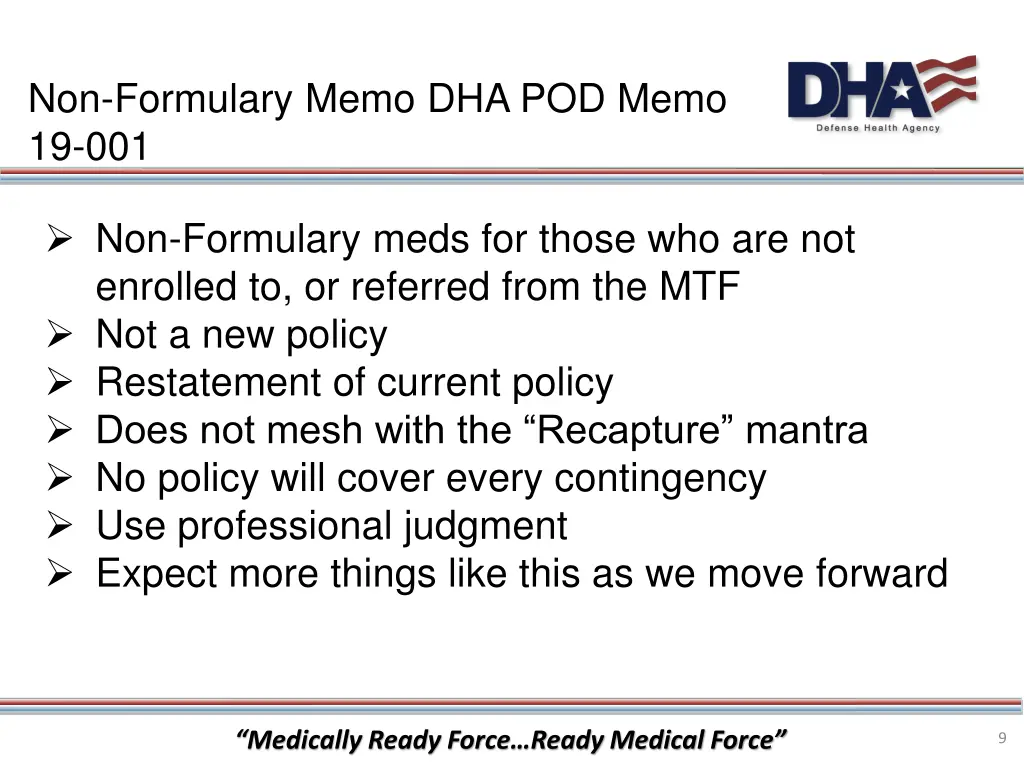 Non-Formulary Memo DHA POD Memo 19-001

DHA
Defense Health Agency

➢ Non-Formulary meds for those who are not enrolled to, or referred from the MTF
➢ Not a new policy
➢ Restatement of current policy
➢ Does not mesh with the “Recapture” mantra
➢ No policy will cover every contingency
➢ Use professional judgment
➢ Expect more things like this as we move forward

“Medically Ready Force…Ready Medical Force”

9